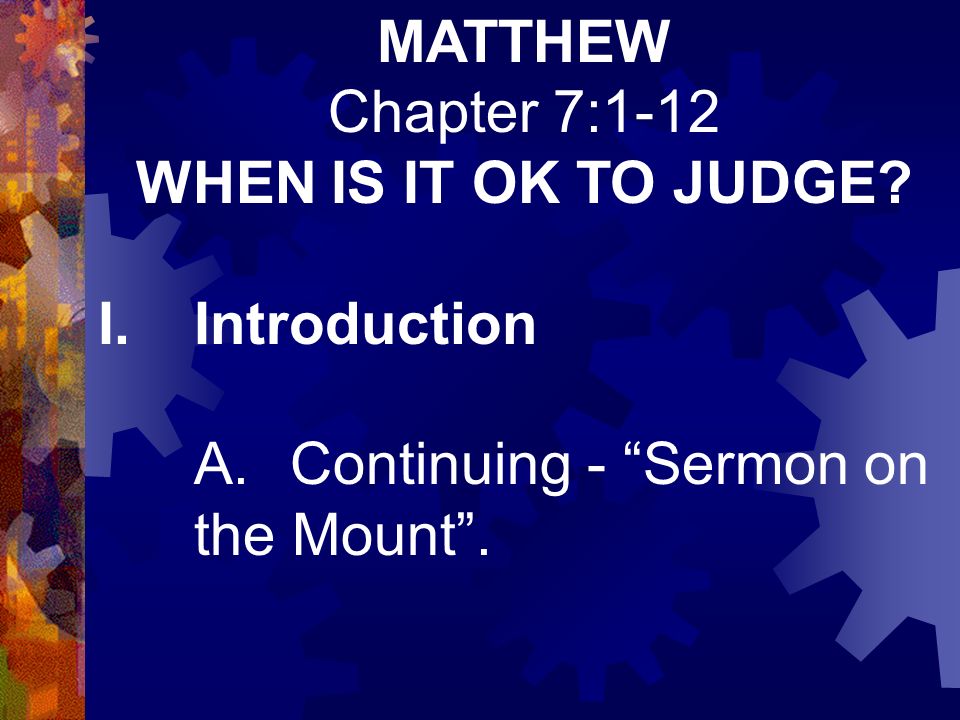 MATTHEW
Chapter 7:1-12
WHEN IS IT OK TO JUDGE?

I. Introduction

A. Continuing - “Sermon on the Mount”.